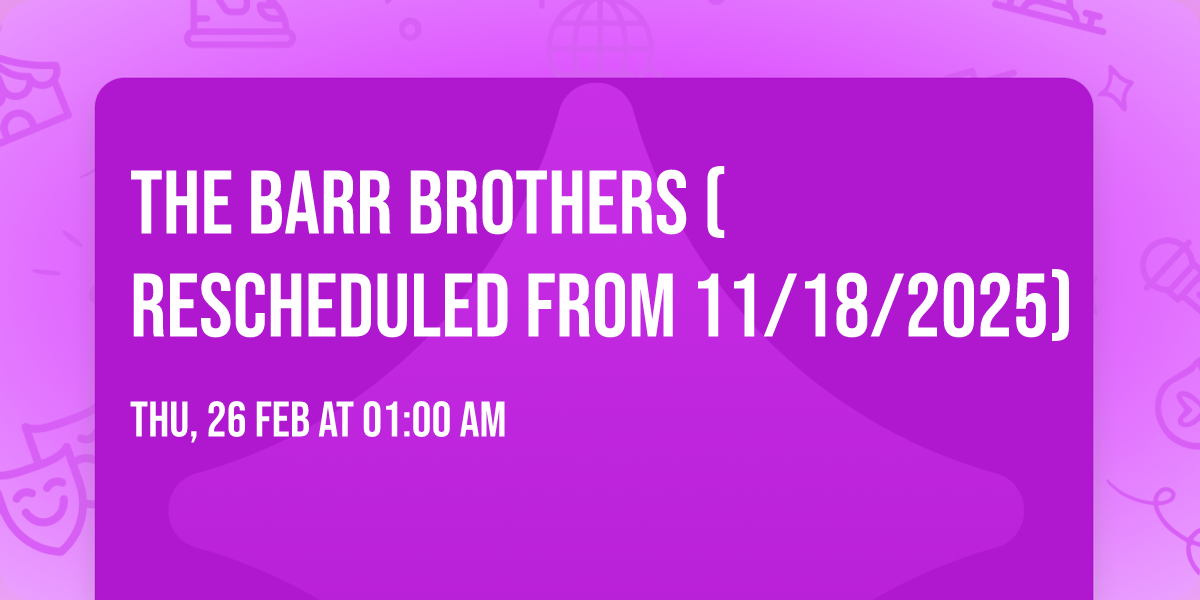 THE BARR BROTHERS ( RESCHEDULED FROM 11/18/2025)

THU, 26 FEB AT 01:00 AM